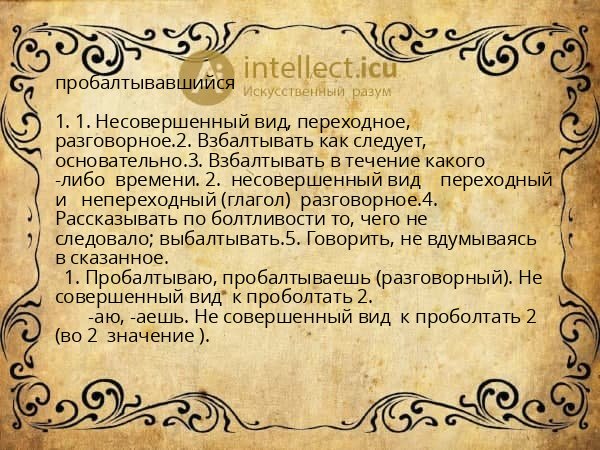 intellect.icu
Искусственный разум

пробалтывавшийся

1. 1. Несовершенный вид, переходное, разговорное.2. Взбалтывать как следует, основательно.3. Взбалтывать в течение какого -либо времени. 2. несовершенный вид переходный и непереходный (глагол) разговорное.4. Рассказывать по болтливости то, чего не следовало; выбалтывать.5. Говорить, не вдумываясь в сказанное.
1. Пробалтываю, пробалтываешь (разговорный). Не совершенный вид к проболтать 2.
-аю, -аешь. Не совершенный вид к проболтать 2 (во 2 значение ).